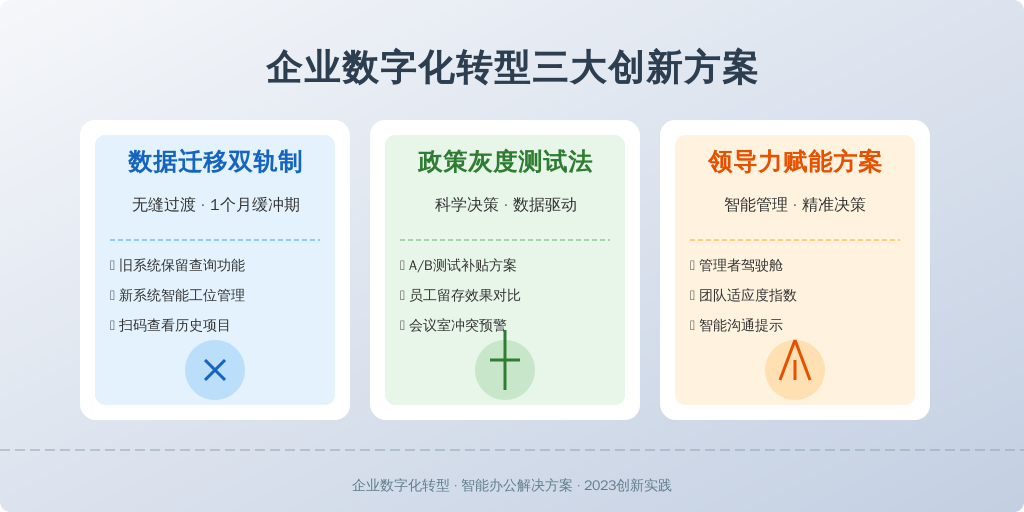 企业数字化转型三大创新方案

数据迁移双轨制

无缝过渡 · 1个月缓冲期

 旧系统保留查询功能

 新系统智能工位管理

 扫码查看历史项目

政策灰度测试法

科学决策 · 数据驱动

 A/B测试补贴方案

 员工留存效果对比

 会议室冲突预警

领导力赋能方案

智能管理 · 精准决策

 管理者驾驶舱

 团队适应度指数

 智能沟通提示

企业数字化转型 · 智能办公解决方案 · 2023创新实践